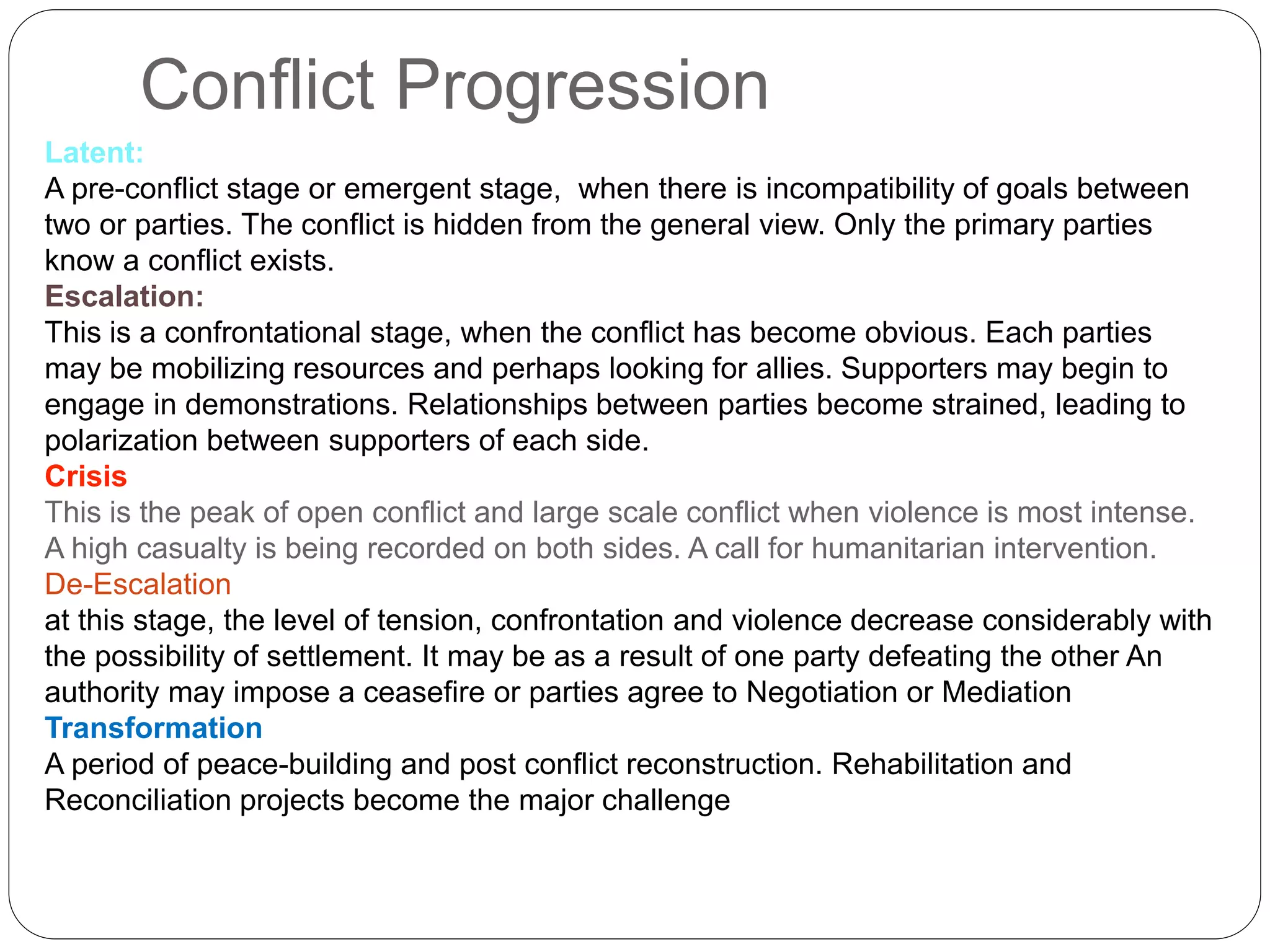 Conflict Progression

Latent:
A pre-conflict stage or emergent stage, when there is incompatibility of goals between two or parties. The conflict is hidden from the general view. Only the primary parties know a conflict exists.

Escalation:
This is a confrontational stage, when the conflict has become obvious. Each parties may be mobilizing resources and perhaps looking for allies. Supporters may begin to engage in demonstrations. Relationships between parties become strained, leading to polarization between supporters of each side.

Crisis
This is the peak of open conflict and large scale conflict when violence is most intense. A high casualty is being recorded on both sides. A call for humanitarian intervention.

De-Escalation
at this stage, the level of tension, confrontation and violence decrease considerably with the possibility of settlement. It may be as a result of one party defeating the other An authority may impose a ceasefire or parties agree to Negotiation or Mediation

Transformation
A period of peace-building and post conflict reconstruction. Rehabilitation and Reconciliation projects become the major challenge